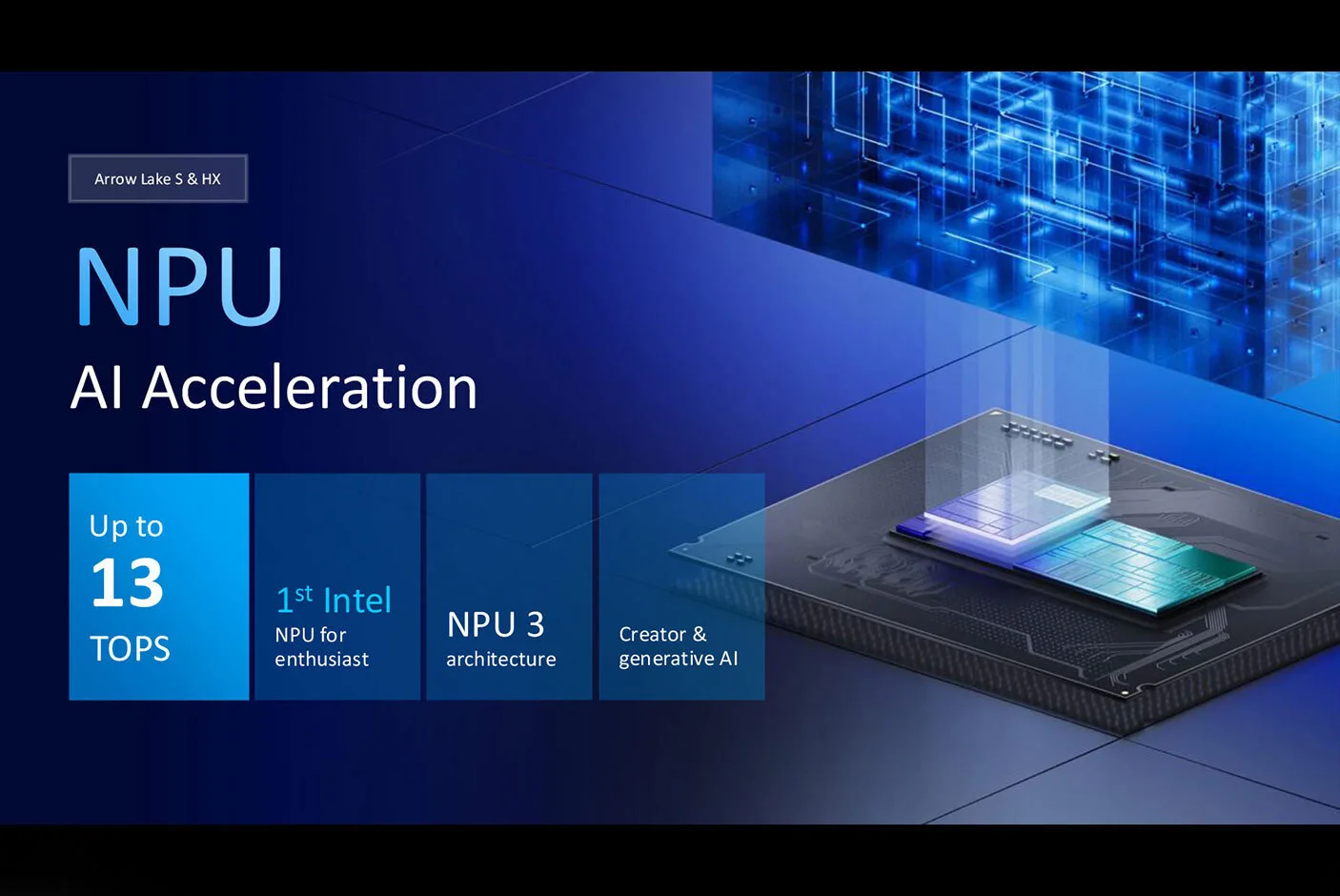 Arrow Lake S & HX

NPU

AI Acceleration

Up to
13
TOPS

1st Intel
NPU for
enthusiast

NPU 3
architecture

Creator &
generative AI